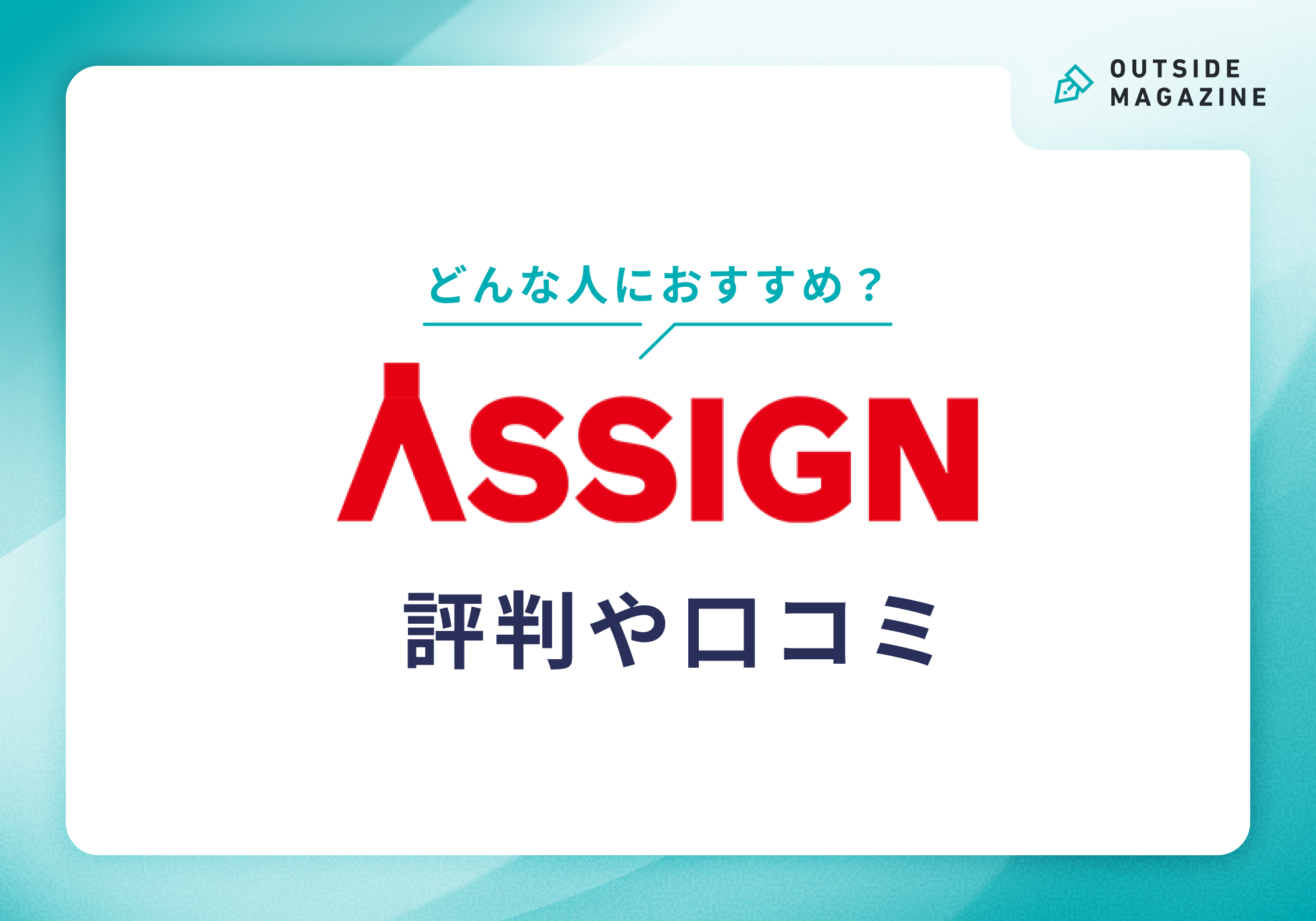 OUTSIDE MAGAZINE

どんな人におすすめ？

ASSIGN

評判や口コミ